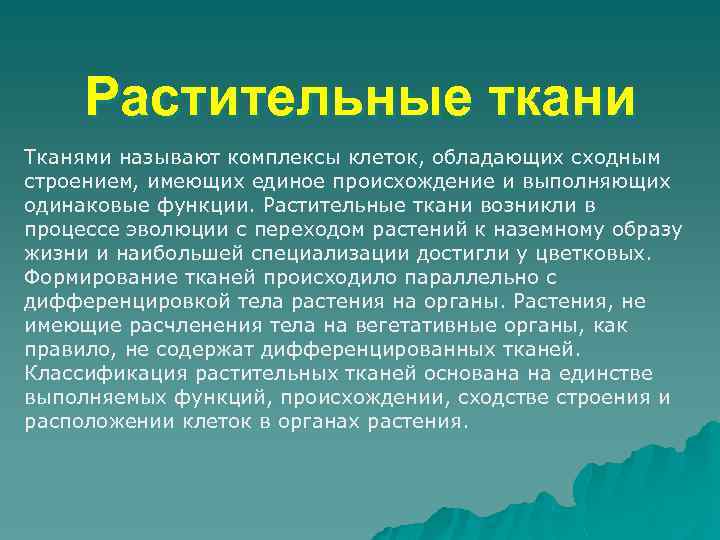 Растительные ткани

Тканями называют комплексы клеток, обладающих сходным строением, имеющих единое происхождение и выполняющих одинаковые функции. Растительные ткани возникли в процессе эволюции с переходом растений к наземному образу жизни и наибольшей специализации достигли у цветковых. Формирование тканей происходило параллельно с дифференцировкой тела растения на органы. Растения, не имеющие расчленения тела на вегетативные органы, как правило, не содержат дифференцированных тканей. Классификация растительных тканей основана на единстве выполняемых функций, происхождении, сходстве строения и расположении клеток в органах растения.